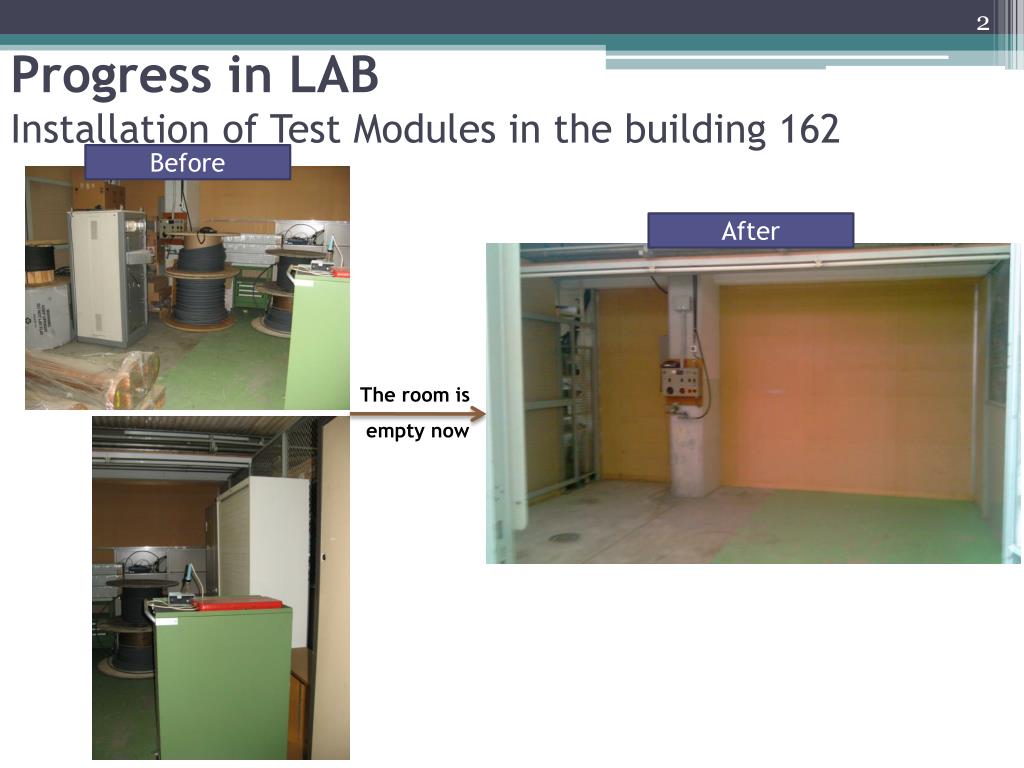 2

Progress in LAB
Installation of Test Modules in the building 162

Before

After

The room is empty now